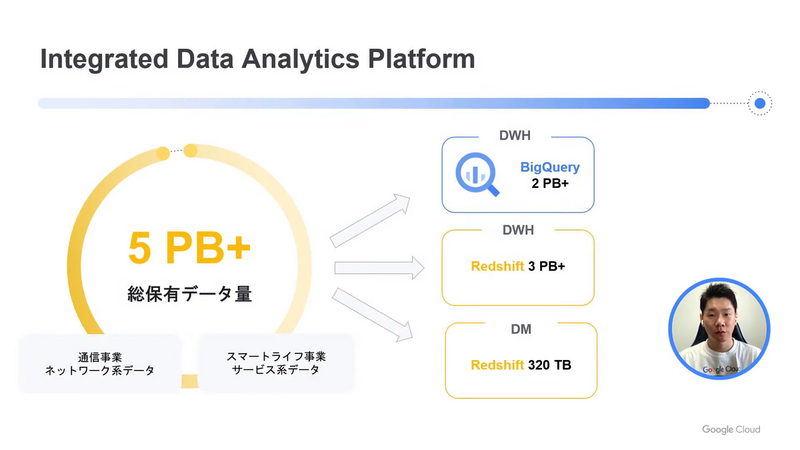 Integrated Data Analytics Platform

5 PB+
総保有データ量

通信事業
ネットワーク系データ

スマートライフ事業
サービス系データ

DWH
BigQuery
2 PB+

DWH
Redshift 3 PB+

DM
Redshift 320 TB

Google Cloud

Google Cloud